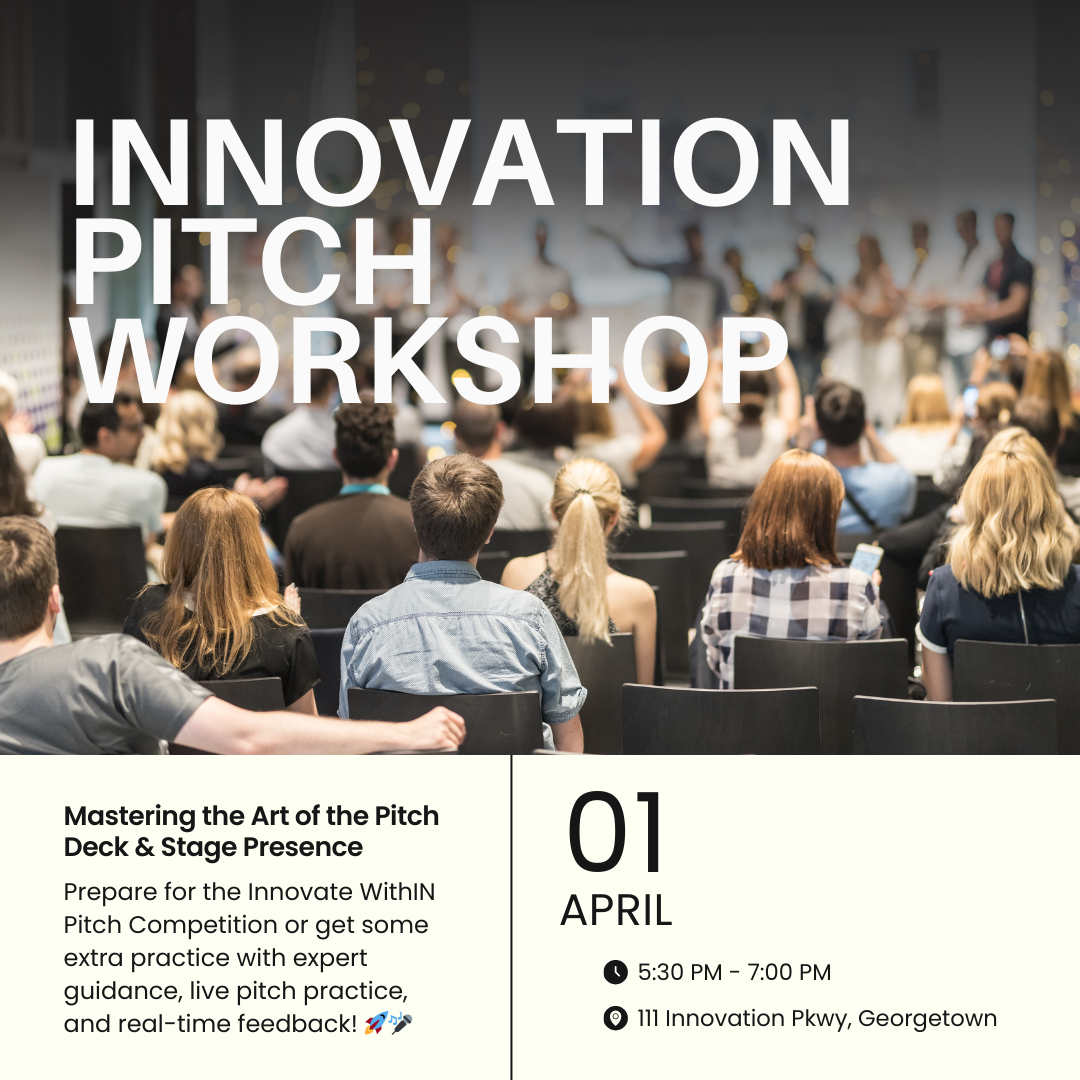 INNOVATION PITCH WORKSHOP

Mastering the Art of the Pitch Deck & Stage Presence

Prepare for the Innovate WithIN Pitch Competition or get some extra practice with expert guidance, live pitch practice, and real-time feedback! 🚀🎤

01
APRIL

5:30 PM - 7:00 PM

111 Innovation Pkwy, Georgetown